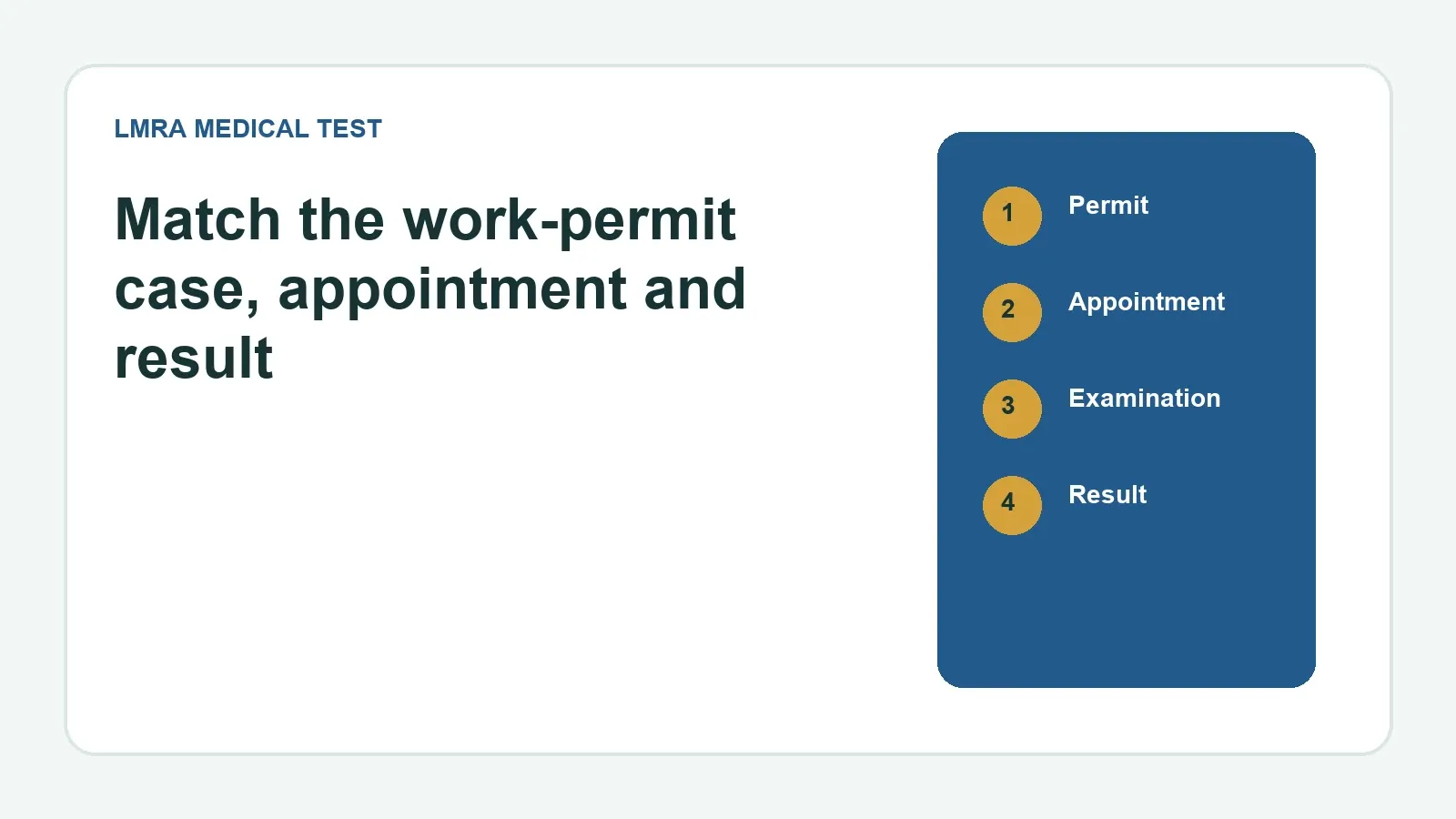 LMRA MEDICAL TEST

Match the work-permit case, appointment and result

1
Permit

2
Appointment

3
Examination

4
Result